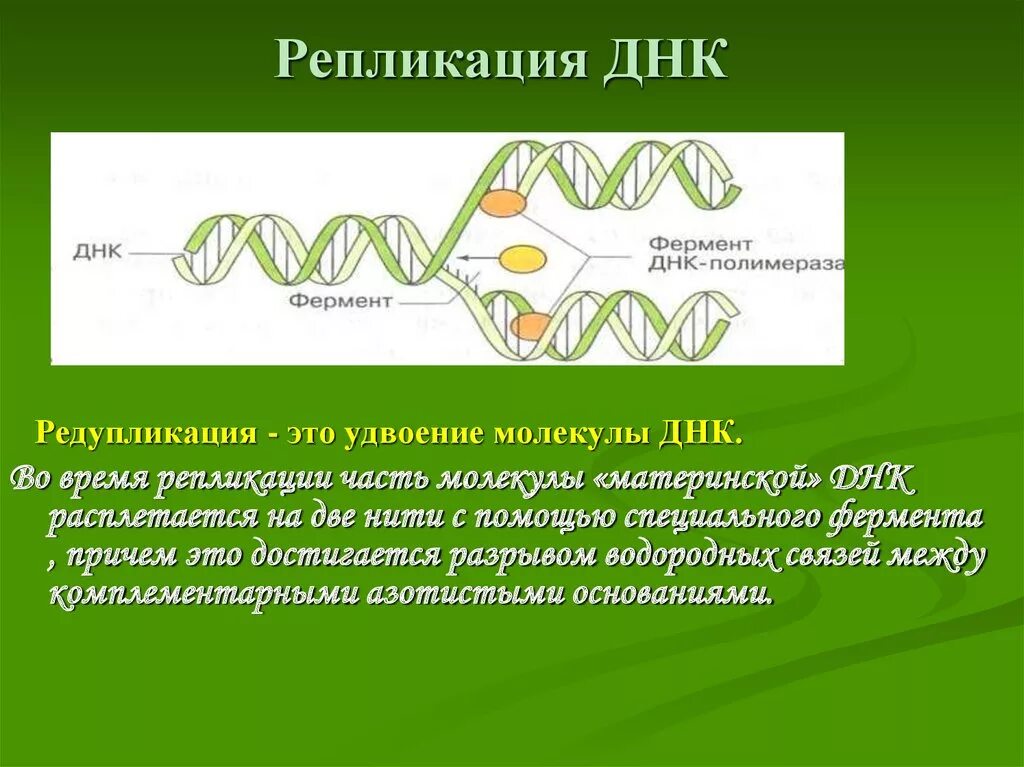 Репликация ДНК

ДНК

Фермент

Фермент
ДНК-полимераза

Редупликация - это удвоение молекулы ДНК.

Во время репликации часть молекулы «материнской» ДНК расплетается на две нити с помощью специального фермента , причем это достигается разрывом водородных связей между комплементарными азотистыми основаниями.